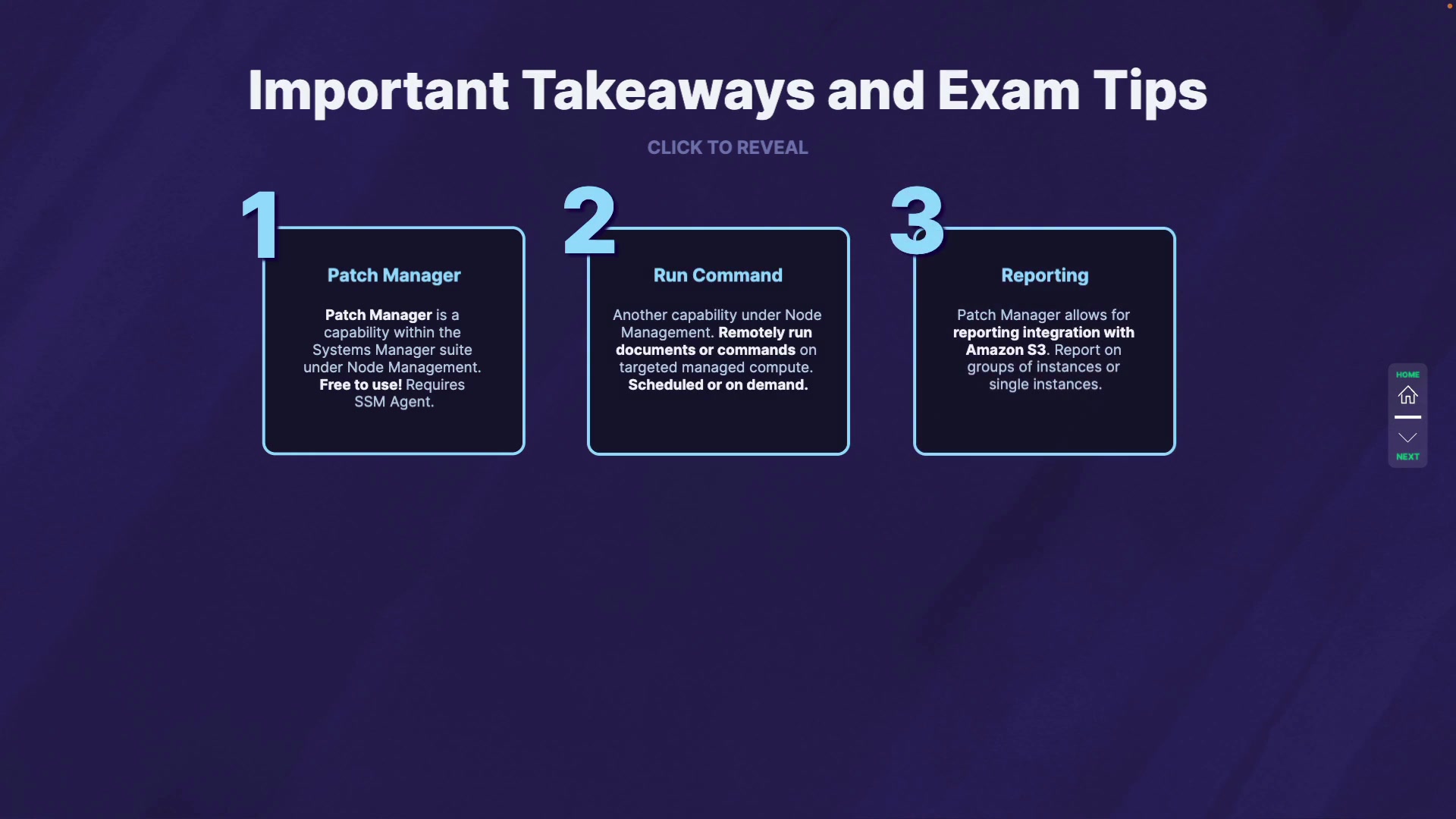 Important Takeaways and Exam Tips

CLICK TO REVEAL

1

Patch Manager

Patch Manager is a capability within the Systems Manager suite under Node Management. Free to use! Requires SSM Agent.

2

Run Command

Another capability under Node Management. Remotely run documents or commands on targeted managed compute. Scheduled or on demand.

3

Reporting

Patch Manager allows for reporting integration with Amazon S3. Report on groups of instances or single instances.

HOME

NEXT